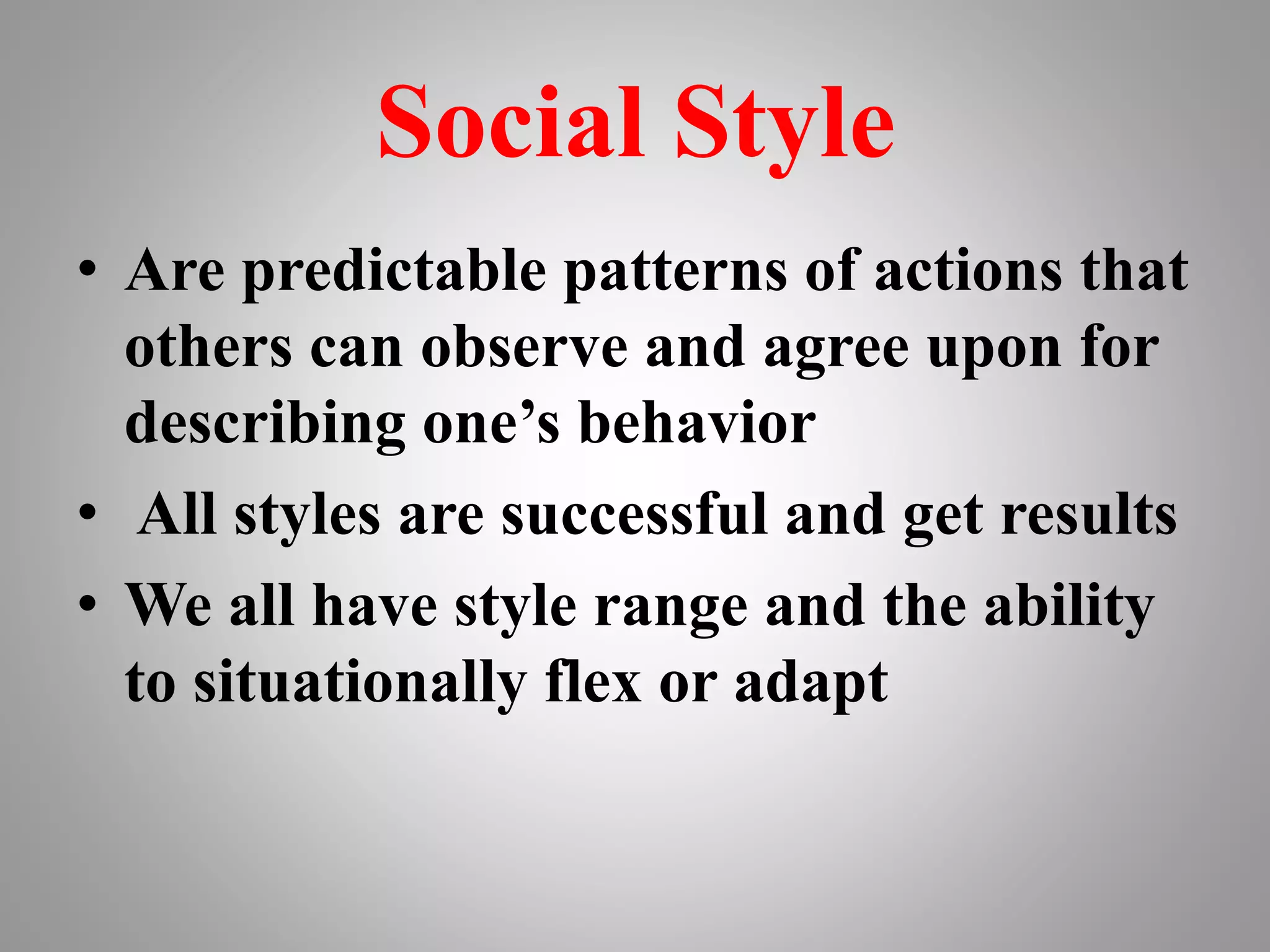 Social Style

• Are predictable patterns of actions that others can observe and agree upon for describing one’s behavior

• All styles are successful and get results

• We all have style range and the ability to situationally flex or adapt